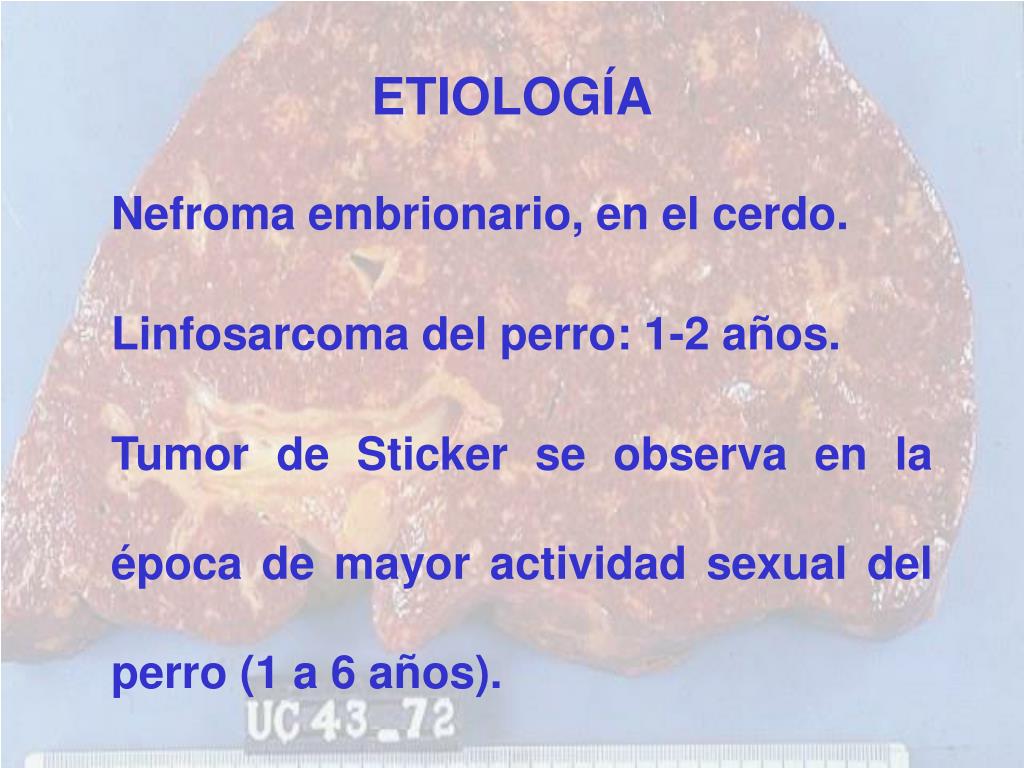 ETIOLOGÍA

Nefroma embrionario, en el cerdo.

Linfosarcoma del perro: 1-2 años.

Tumor de Sticker se observa en la época de mayor actividad sexual del perro (1 a 6 años).

UC 43_72